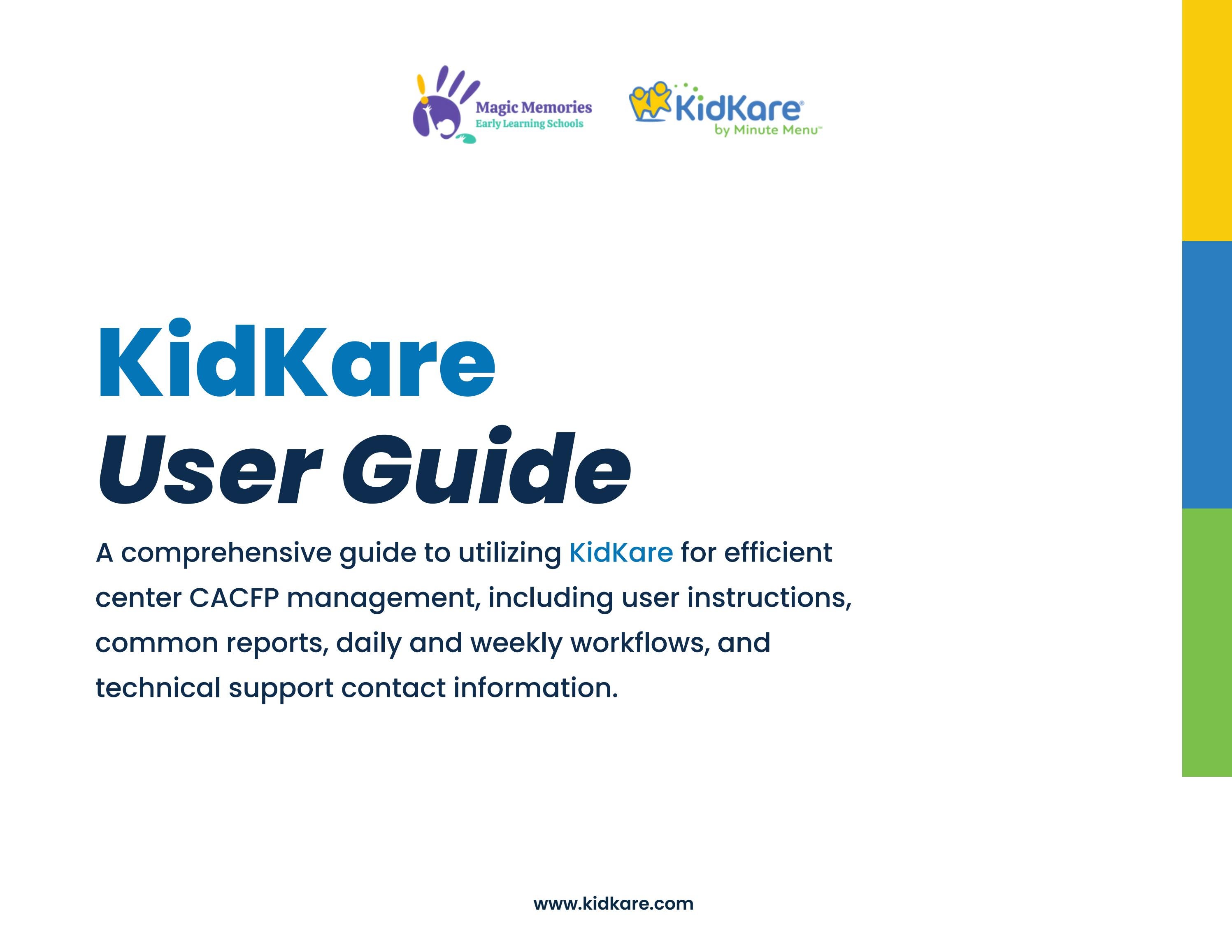 Magic Memories
Early Learning Schools

KidKare®
by Minute Menu™

KidKare
User Guide

A comprehensive guide to utilizing KidKare for efficient center CACFP management, including user instructions, common reports, daily and weekly workflows, and technical support contact information.

www.kidkare.com